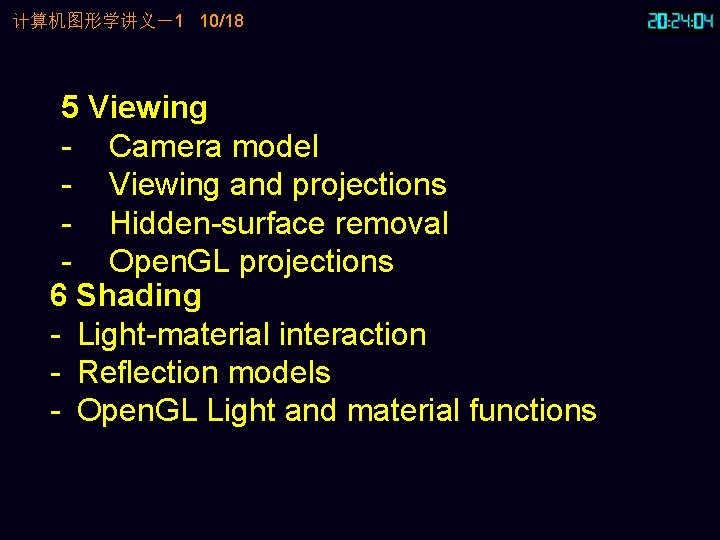 计算机图形学讲义一1 10/18

20:24:04

5 Viewing
- Camera model
- Viewing and projections
- Hidden-surface removal
- OpenGL projections

6 Shading
- Light-material interaction
- Reflection models
- OpenGL Light and material functions